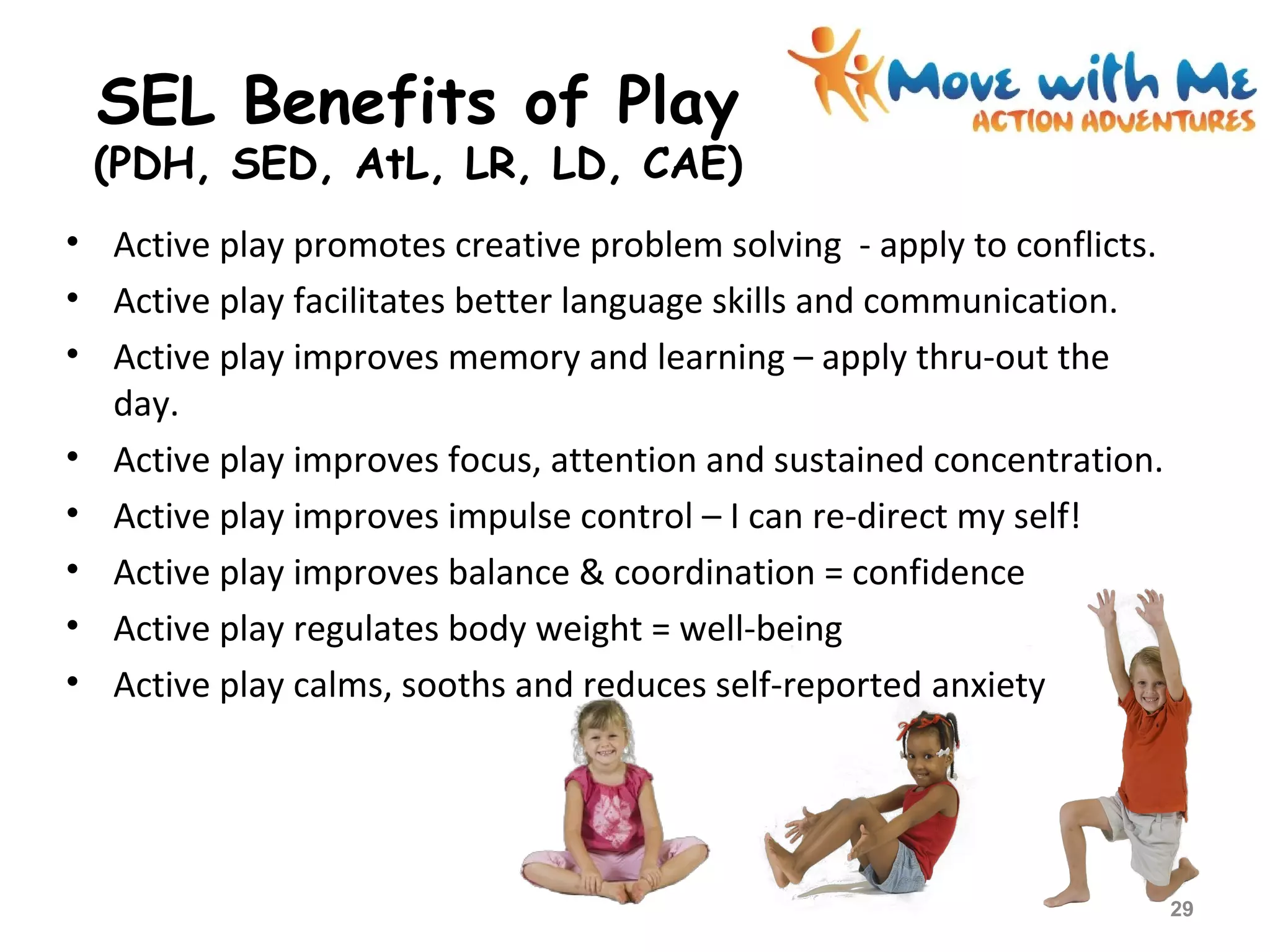 SEL Benefits of Play
(PDH, SED, AtL, LR, LD, CAE)

Move with Me
ACTION ADVENTURES

• Active play promotes creative problem solving - apply to conflicts.
• Active play facilitates better language skills and communication.
• Active play improves memory and learning – apply thru-out the day.
• Active play improves focus, attention and sustained concentration.
• Active play improves impulse control – I can re-direct my self!
• Active play improves balance & coordination = confidence
• Active play regulates body weight = well-being
• Active play calms, sooths and reduces self-reported anxiety

29